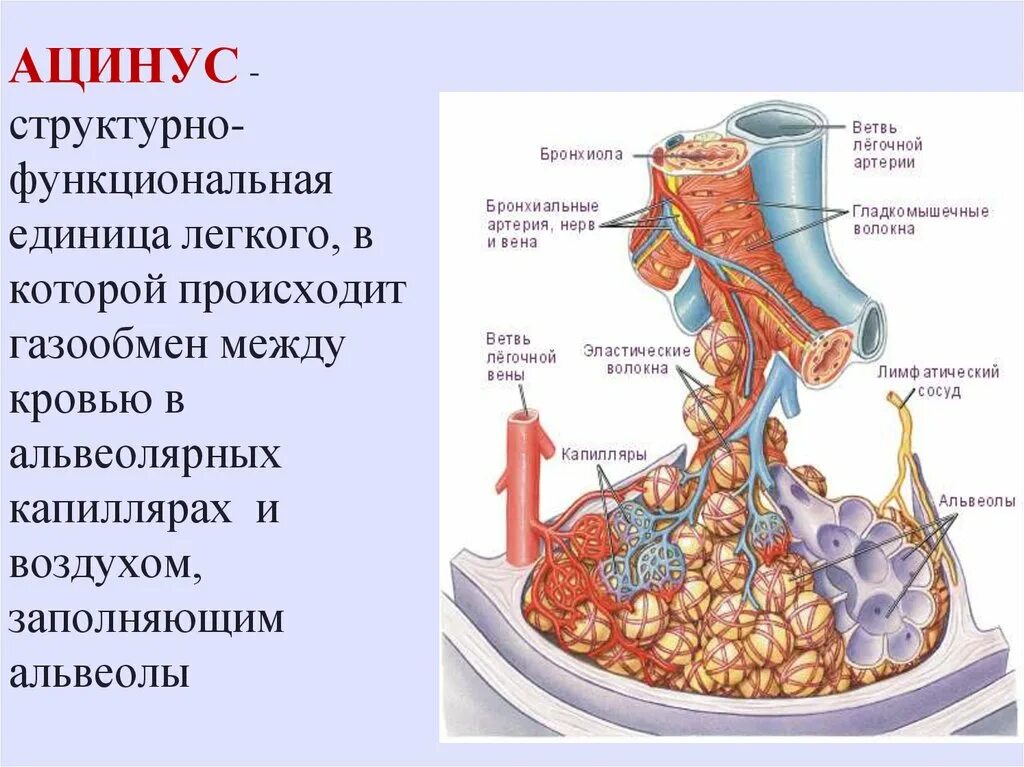 АЦИНУС - структурно-функциональная единица легкого, в которой происходит газообмен между кровью в альвеолярных капиллярах и воздухом, заполняющим альвеолы

Бронхиола

Ветвь лёгочной артерии

Бронхиальные артерия, нерв и вена

Гладкомышечные волокна

Ветвь лёгочной вены

Эластические волокна

Лимфатический сосуд

Капилляры

Альвеолы